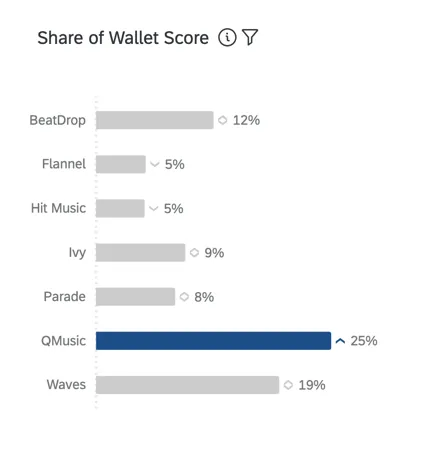 Share of Wallet Score

BeatDrop 12%
Flannel 5%
Hit Music 5%
Ivy 9%
Parade 8%
QMusic 25%
Waves 19%